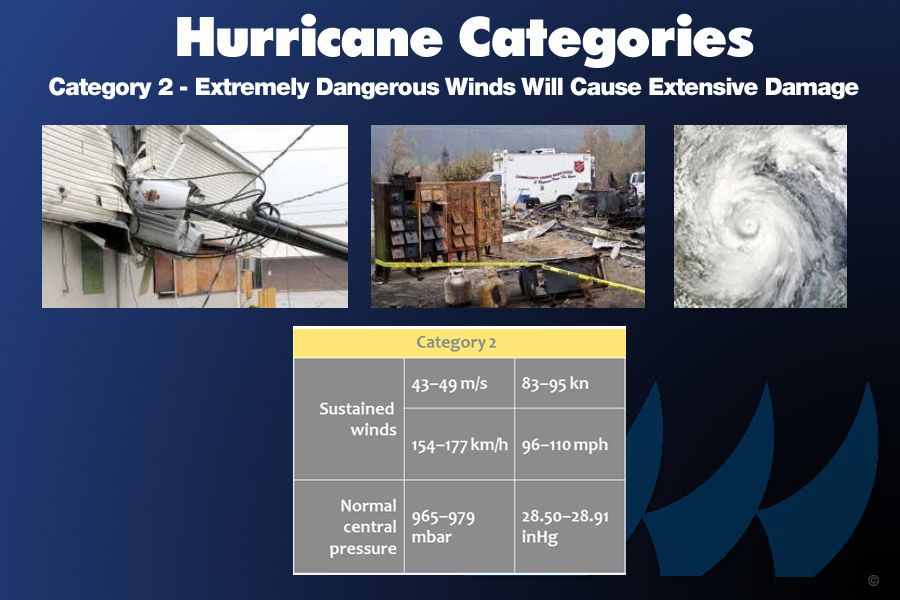 Hurricane Categories

Category 2 - Extremely Dangerous Winds Will Cause Extensive Damage

| Category 2 | | |
|---|---|---|
| Sustained winds | 43–49 m/s | 83–95 kn |
| | 154–177 km/h | 96–110 mph |
| Normal central pressure | 965–979 mbar | 28.50–28.91 inHg |

©